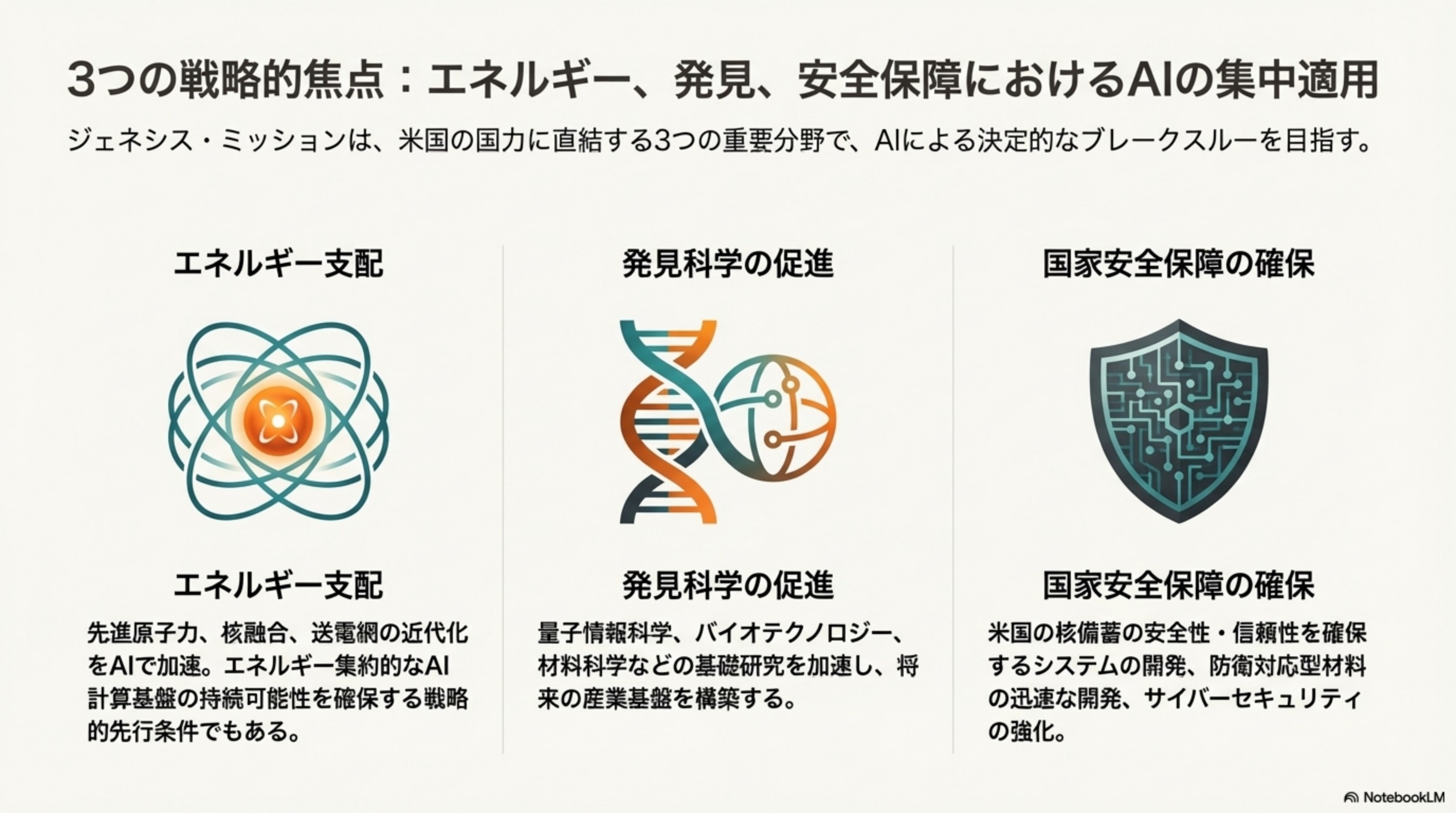 3つの戦略的焦点：エネルギー、発見、安全保障におけるAIの集中適用

ジェネシス・ミッションは、米国の国力に直結する3つの重要分野で、AIによる決定的なブレークスルーを目指す。

エネルギー支配

エネルギー支配

先進原子力、核融合、送電網の近代化をAIで加速。エネルギー集約的なAI計算基盤の持続可能性を確保する戦略的先行条件でもある。

発見科学の促進

発見科学の促進

量子情報科学、バイオテクノロジー、材料科学などの基礎研究を加速し、将来の産業基盤を構築する。

国家安全保障の確保

国家安全保障の確保

米国の核備蓄の安全性・信頼性を確保するシステムの開発、防衛対応型材料の迅速な開発、サイバーセキュリティの強化。

NotebookLM